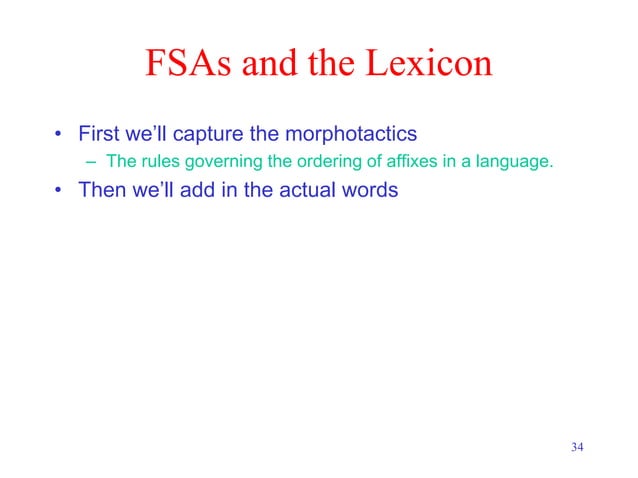 FSAs and the Lexicon

• First we'll capture the morphotactics
– The rules governing the ordering of affixes in a language.
• Then we'll add in the actual words

34